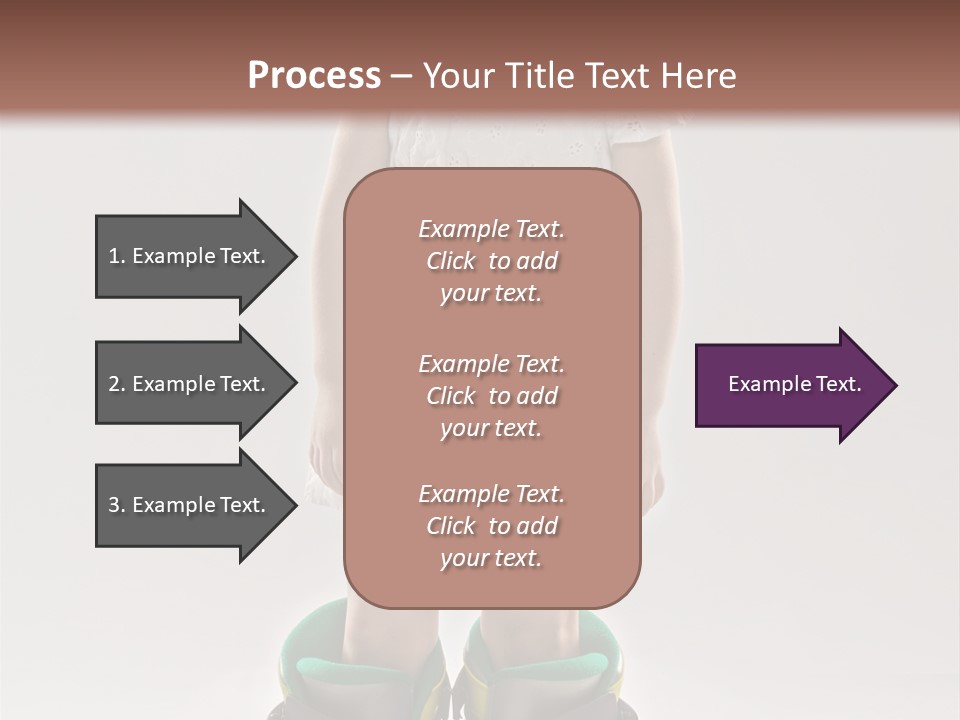 Process – Your Title Text Here

1. Example Text.

2. Example Text.

3. Example Text.

Example Text. Click to add your text.

Example Text. Click to add your text.

Example Text. Click to add your text.

Example Text.